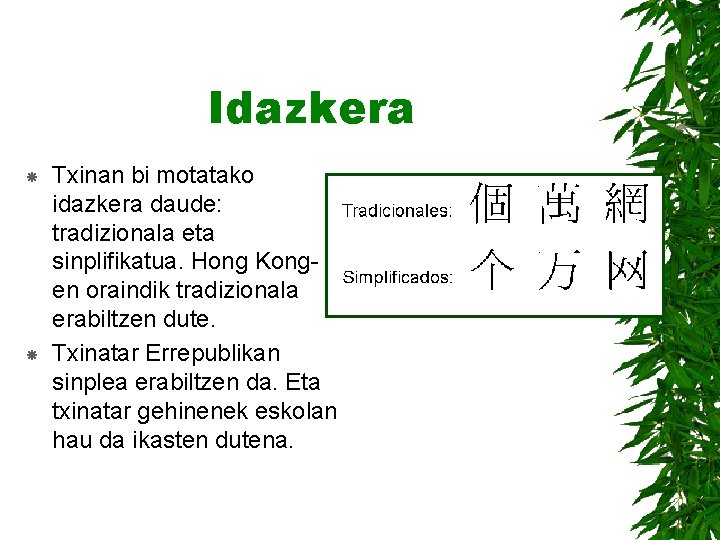 Idazkera

Txinan bi motatako idazkera daude: tradizionala eta sinplifikatua. Hong Kong-en oraindik tradizionala erabiltzen dute.

Txinatar Errepublikan sinplea erabiltzen da. Eta txinatar gehinenek eskolan hau da ikasten dutena.

Tradicionales: 個 萬 網
Simplificados: 个 万 网